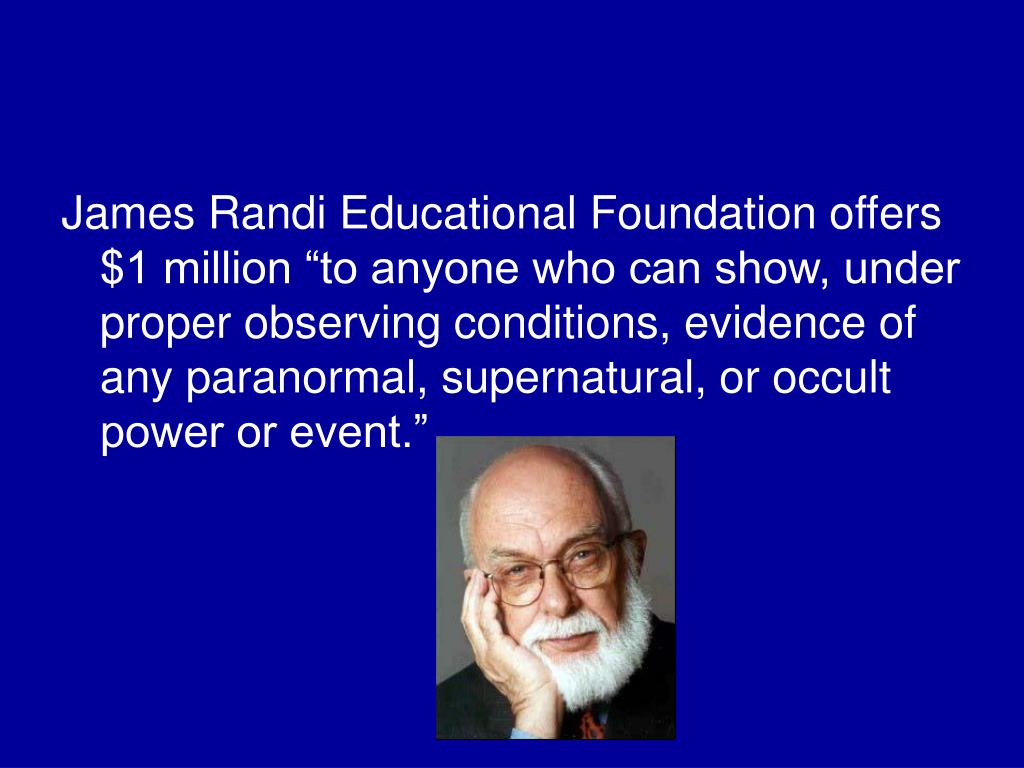 James Randi Educational Foundation offers \$1 million “to anyone who can show, under proper observing conditions, evidence of any paranormal, supernatural, or occult power or event.”